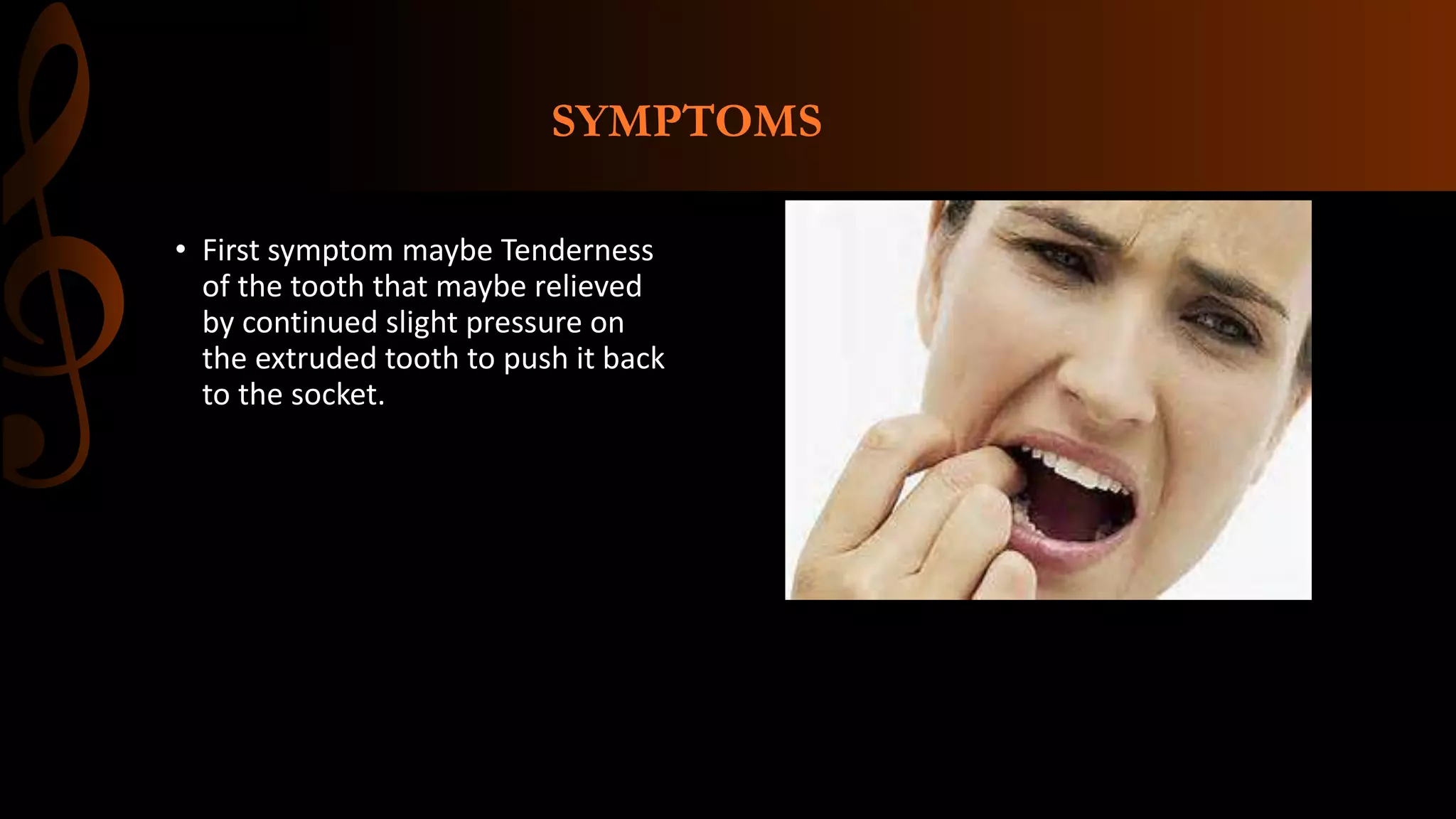 SYMPTOMS

• First symptom maybe Tenderness of the tooth that maybe relieved by continued slight pressure on the extruded tooth to push it back to the socket.